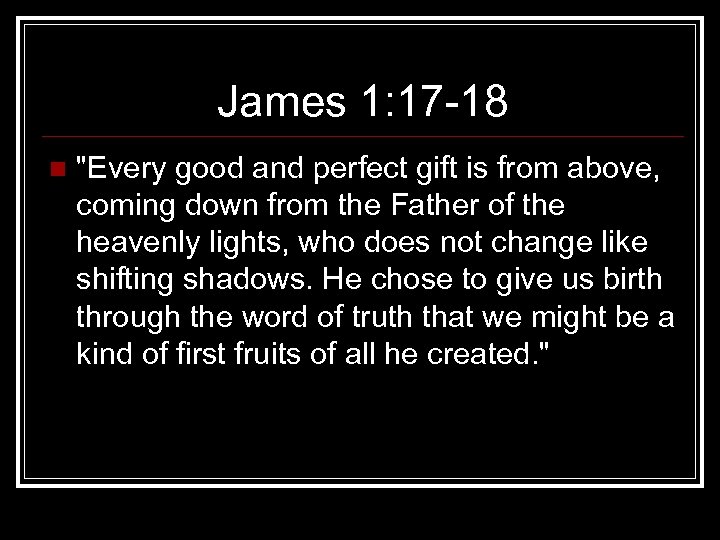 James 1:17-18

"Every good and perfect gift is from above, coming down from the Father of the heavenly lights, who does not change like shifting shadows. He chose to give us birth through the word of truth that we might be a kind of first fruits of all he created."